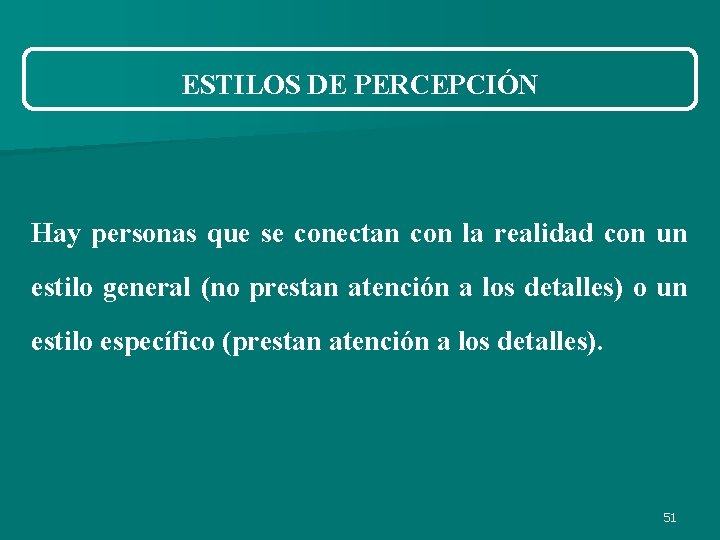 ESTILOS DE PERCEPCIÓN

Hay personas que se conectan con la realidad con un estilo general (no prestan atención a los detalles) o un estilo específico (prestan atención a los detalles).

51